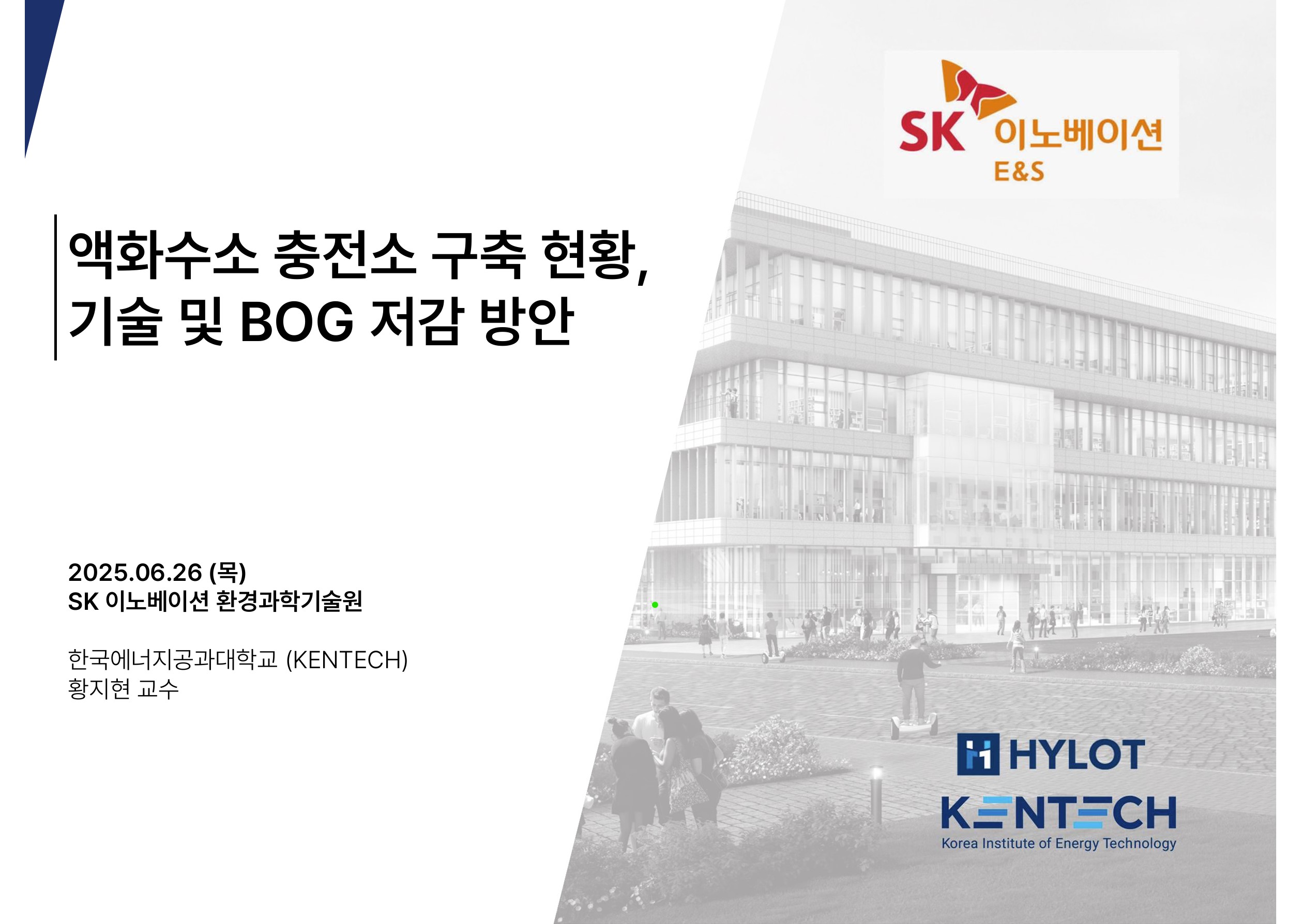 SK 이노베이션
E&S

액화수소 충전소 구축 현황,
기술 및 BOG 저감 방안

2025.06.26 (목)
SK 이노베이션 환경과학기술원

한국에너지공과대학교 (KENTECH)
황지현 교수

HYLOT

KENTECH
Korea Institute of Energy Technology